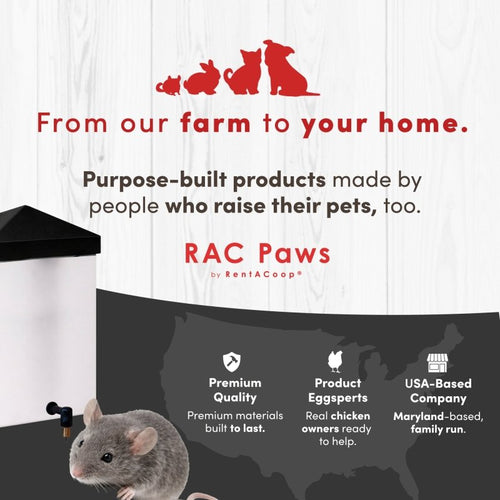 From our farm to your home.

Purpose-built products made by people who raise their pets, too.

RAC Paws
by RentACoop®

Premium Quality
Premium materials built to last.

Product Eggsperts
Real chicken owners ready to help.

USA-Based Company
Maryland-based, family run.